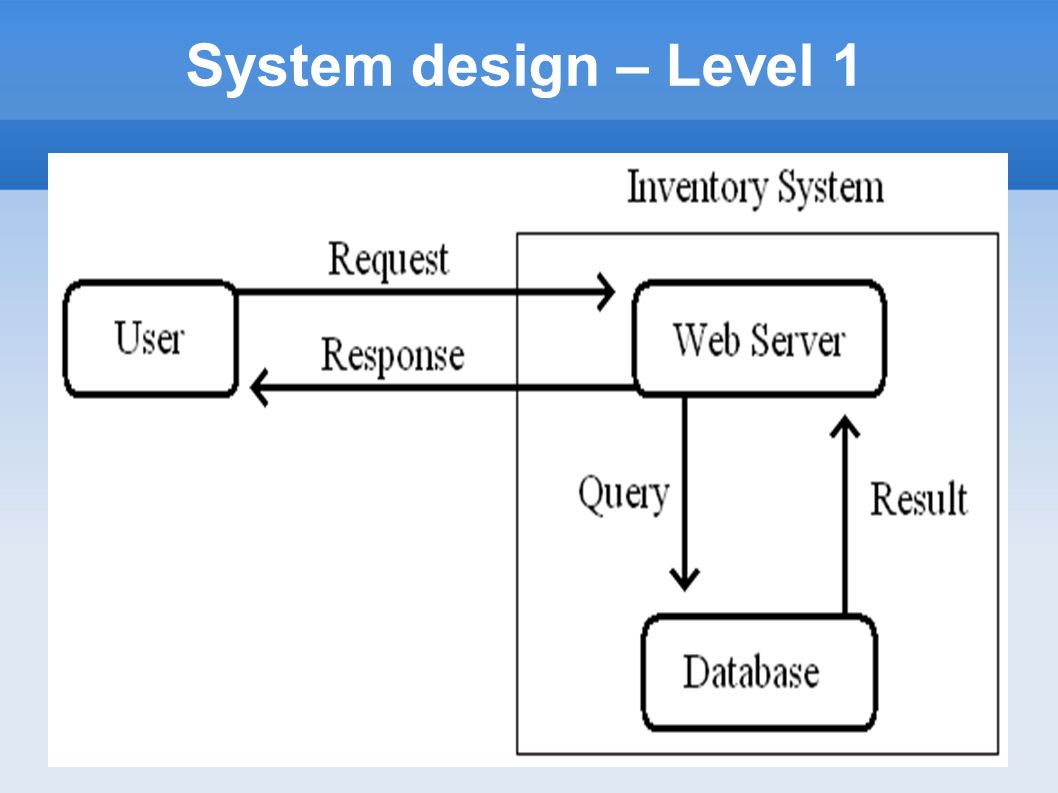 System design – Level 1

Inventory System

Request

User

Response

Web Server

Query

Result

Database